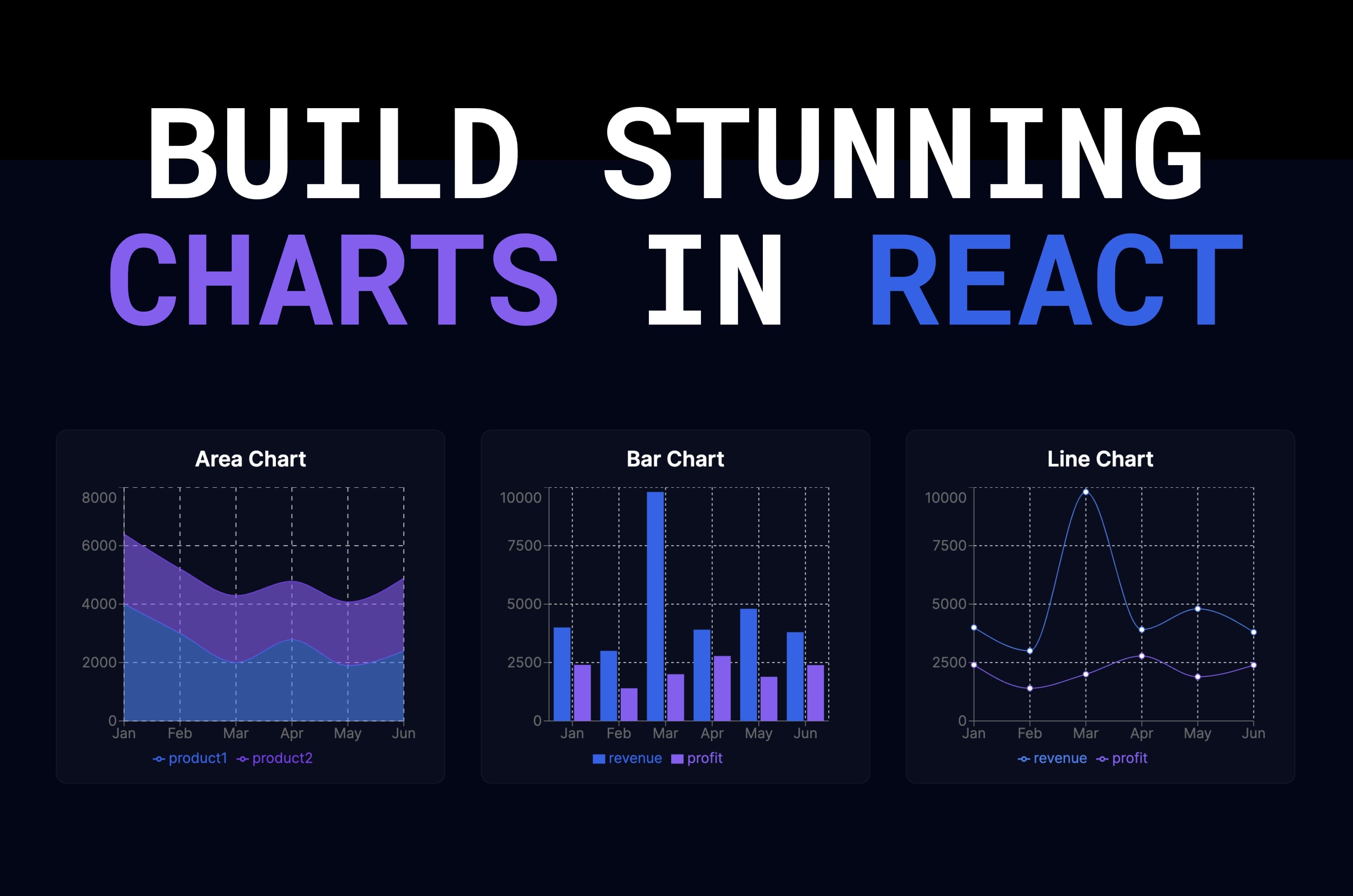 BUILD STUNNING CHARTS IN REACT

Area Chart

8000
6000
4000
2000
0
Jan Feb Mar Apr May Jun
product1 product2

Bar Chart

10000
7500
5000
2500
0
Jan Feb Mar Apr May Jun
revenue profit

Line Chart

10000
7500
5000
2500
0
Jan Feb Mar Apr May Jun
revenue profit